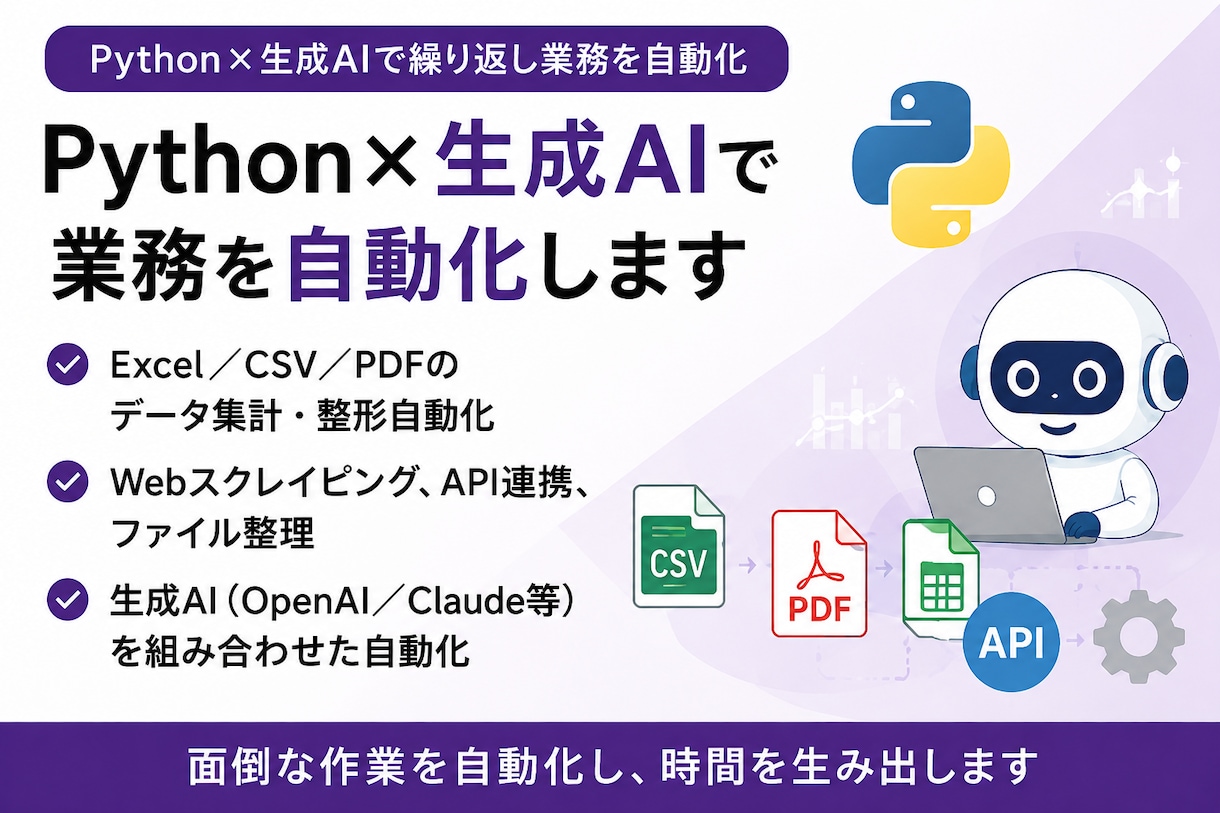 Python×生成AIで繰り返し業務を自動化

Python×生成AIで業務を自動化します

Excel／CSV／PDFのデータ集計・整形自動化

Webスクレイピング、API連携、ファイル整理

生成AI（OpenAI／Claude等）を組み合わせた自動化

CSV

PDF

API

面倒な作業を自動化し、時間を生み出します